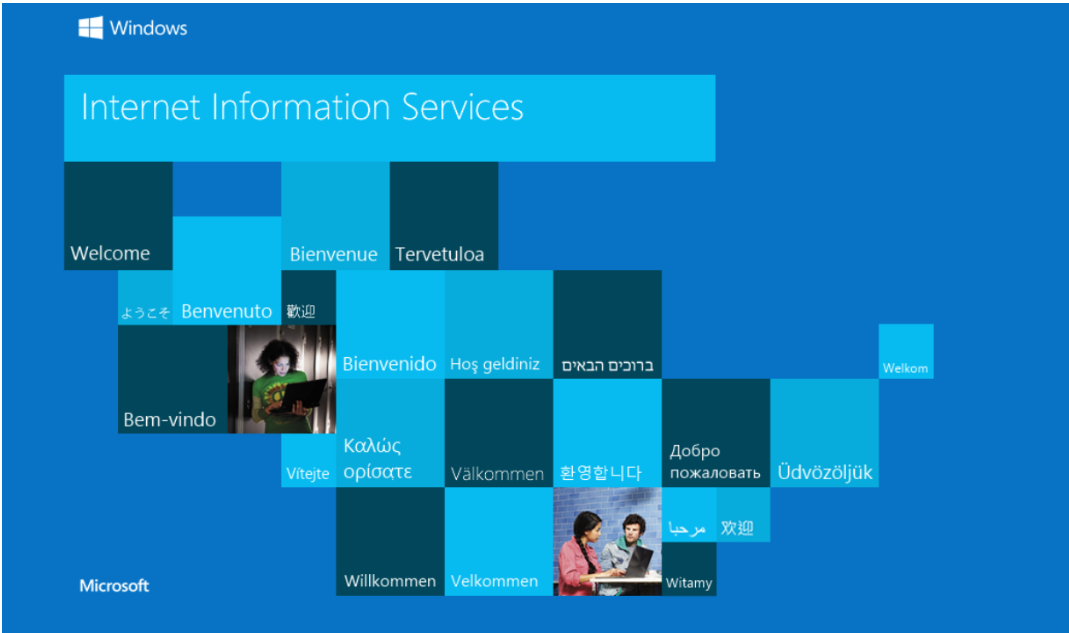 Windows

Internet Information Services

Welcome

Bienvenue

Tervetuloa

ようこそ

Benvenuto

歡迎

Bienvenido

Hoş geldiniz

ברוכים הבאים

Welkom

Bem-vindo

Vítejte

Καλώς ορίσατε

Välkommen

환영합니다

Добро пожаловать

Üdvözöljük

مرحبا

欢迎

Willkommen

Velkommen

Witamy

Microsoft